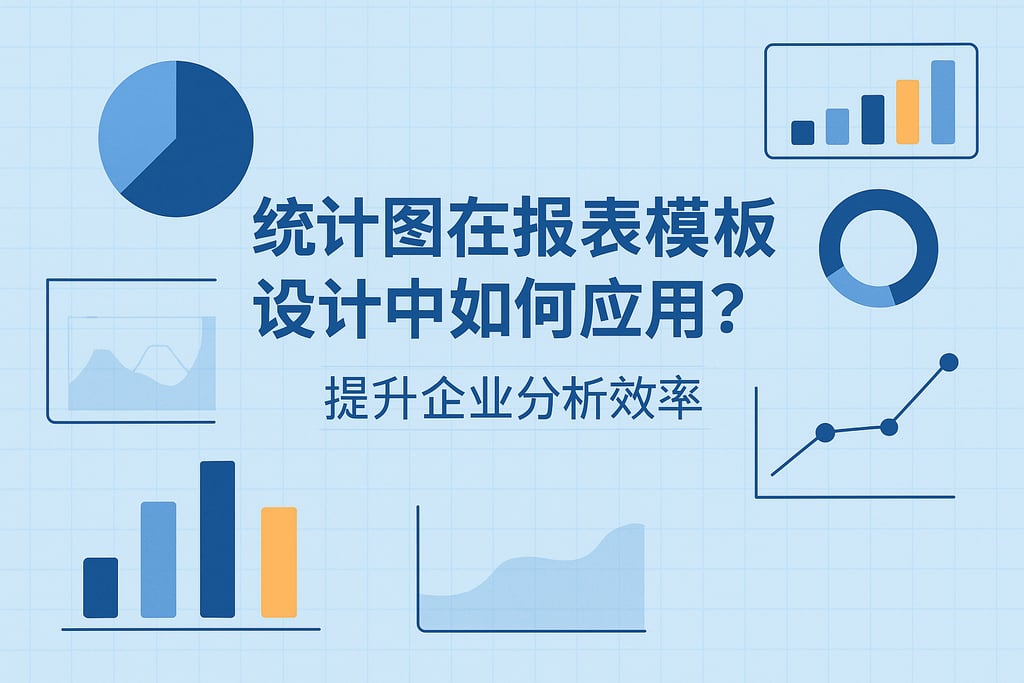 统计图在报表模板设计中如何应用？

提升企业分析效率